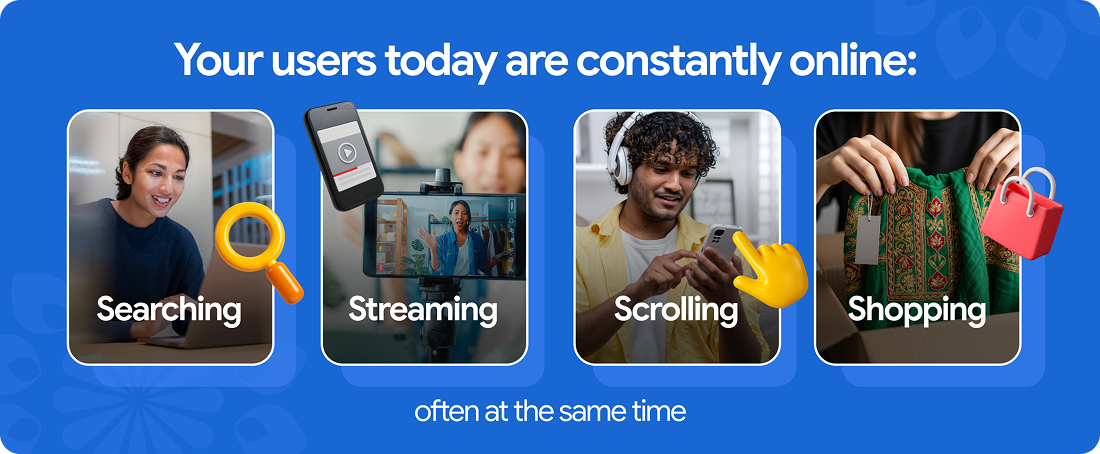 Your users today are constantly online:

Searching

Streaming

Scrolling

Shopping

often at the same time